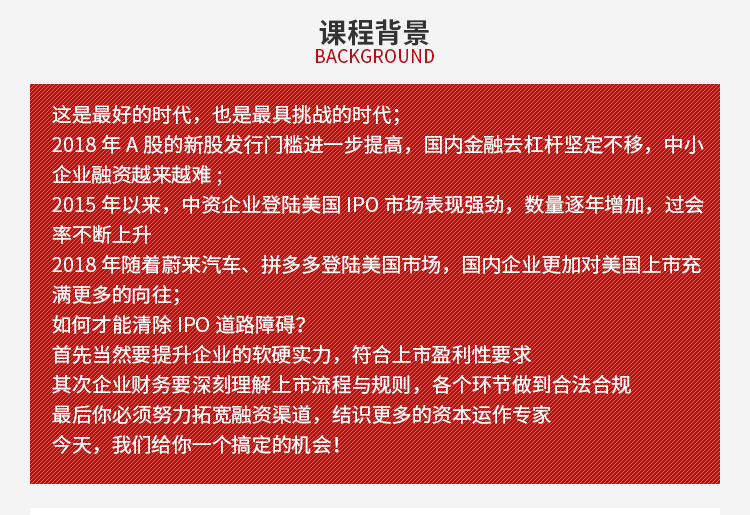 课程背景
BACKGROUND

这是最好的时代，也是最具挑战的时代；
2018 年 A 股的新股发行门槛进一步提高，国内金融去杠杆坚定不移，中小企业融资越来越难；
2015 年以来，中资企业登陆美国 IPO 市场表现强劲，数量逐年增加，过会率不断上升
2018 年随着蔚来汽车、拼多多登陆美国市场，国内企业更加对美国上市充满更多的向往;
如何才能清除 IPO 道路障碍?
首先当然要提升企业的软硬实力，符合上市盈利性要求
其次企业财务要深刻理解上市流程与规则，各个环节做到合法合规
最后你必须努力拓宽融资渠道，结识更多的资本运作专家
今天，我们给你一个搞定的机会!